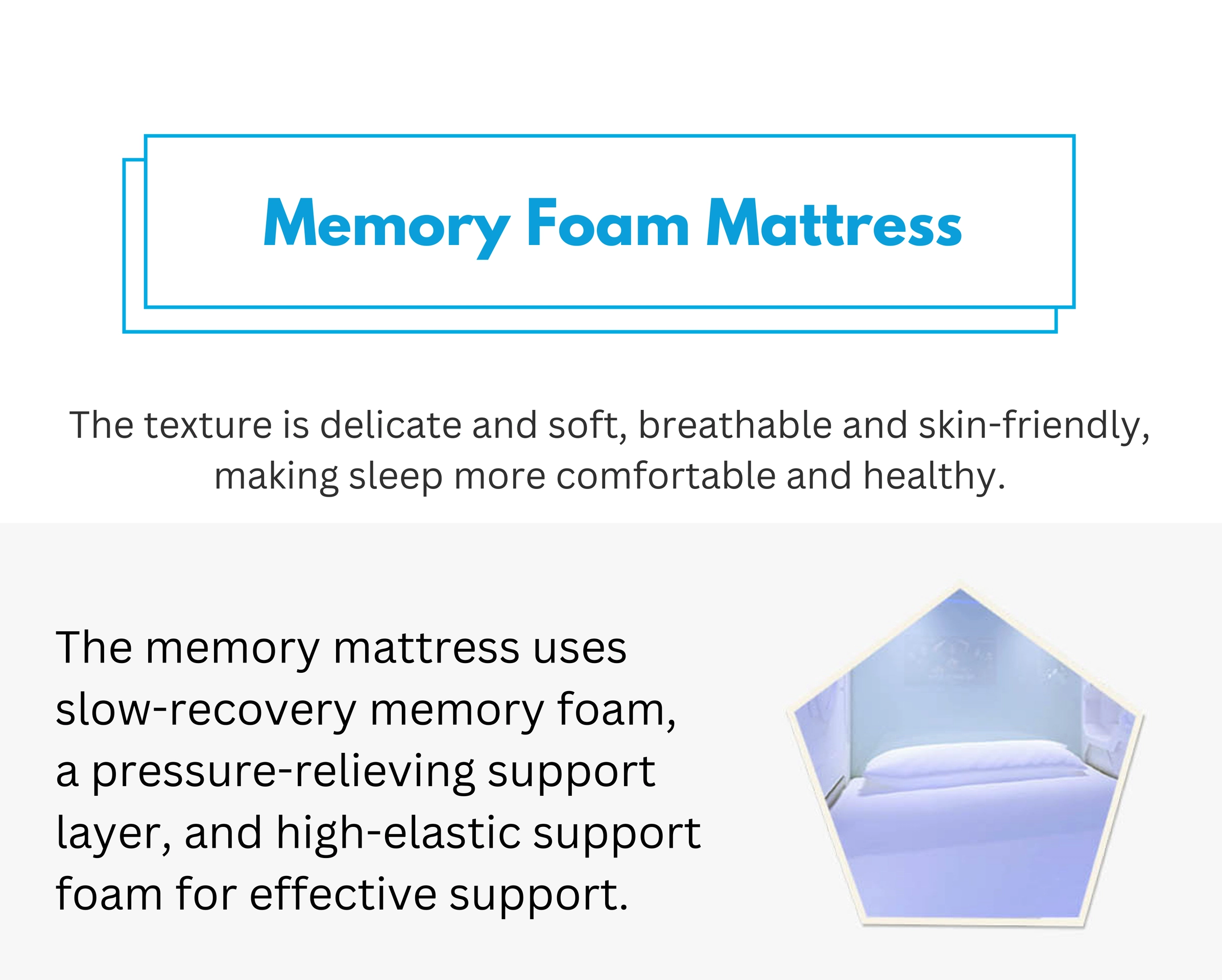 Memory Foam Mattress

The texture is delicate and soft, breathable and skin-friendly, making sleep more comfortable and healthy.

The memory mattress uses slow-recovery memory foam, a pressure-relieving support layer, and high-elastic support foam for effective support.